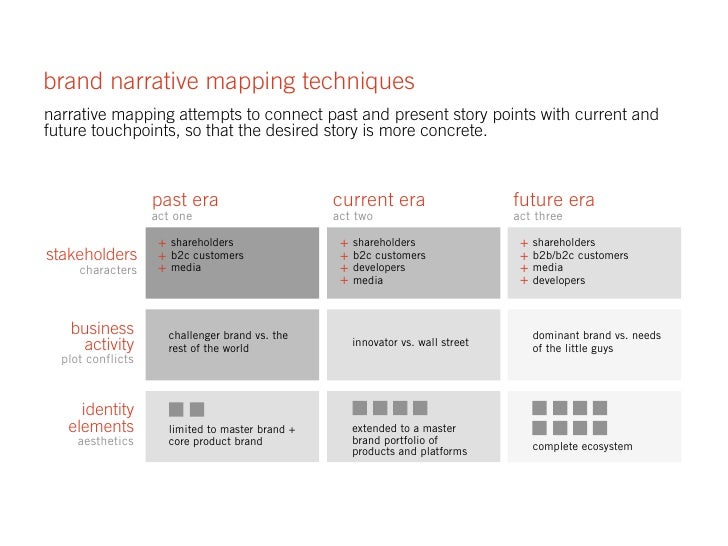 brand narrative mapping techniques

narrative mapping attempts to connect past and present story points with current and future touchpoints, so that the desired story is more concrete.

| | past era act one | current era act two | future era act three |
|---|---|---|---|
| stakeholders characters | + shareholders + b2c customers + media | + shareholders + b2c customers + developers + media | + shareholders + b2b/b2c customers + media + developers |
| business activity plot conflicts | challenger brand vs. the rest of the world | innovator vs. wall street | dominant brand vs. needs of the little guys |
| identity elements aesthetics | limited to master brand + core product brand | extended to a master brand portfolio of products and platforms | complete ecosystem |